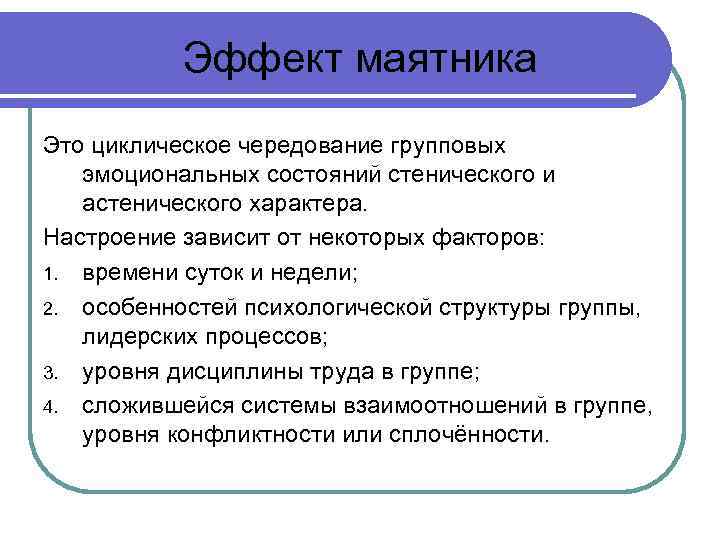 Эффект маятника

Это циклическое чередование групповых эмоциональных состояний стенического и астенического характера.

Настроение зависит от некоторых факторов:

1. времени суток и недели;
2. особенностей психологической структуры группы, лидерских процессов;
3. уровня дисциплины труда в группе;
4. сложившейся системы взаимоотношений в группе, уровня конфликтности или сплочённости.